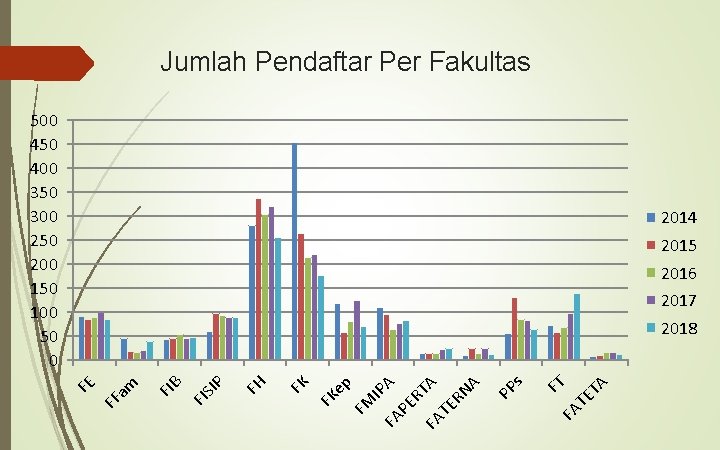 Jumlah Pendaftar Per Fakultas

500
450
400
350
300
250
200
150
100
50
0

FE
FFam
FIB
FISIP
FH
FK
FKep
FMIPA
FAPERTA
FATERNA
PPs
FT
FATETA

2014
2015
2016
2017
2018